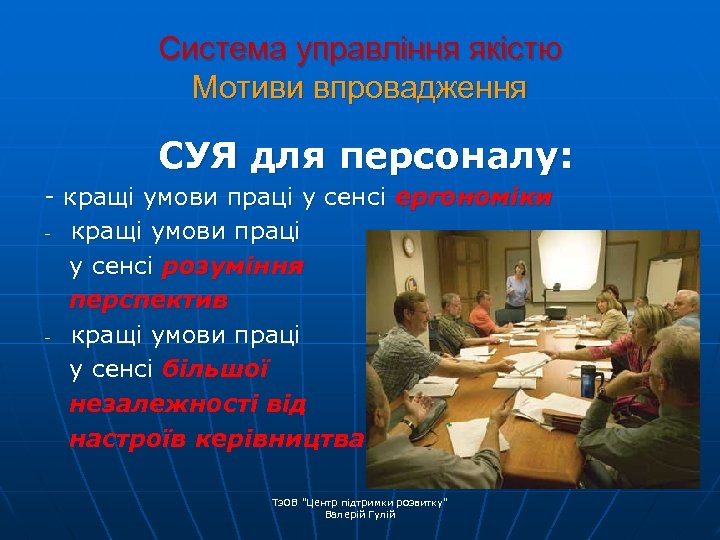 Система управління якістю
Мотиви впровадження

СУЯ для персоналу:

- кращі умови праці у сенсі ергономіки

- кращі умови праці у сенсі розуміння перспектив

- кращі умови праці у сенсі більшої незалежності від настроїв керівництва

ТзОВ "Центр підтримки розвитку"
Валерій Гулій